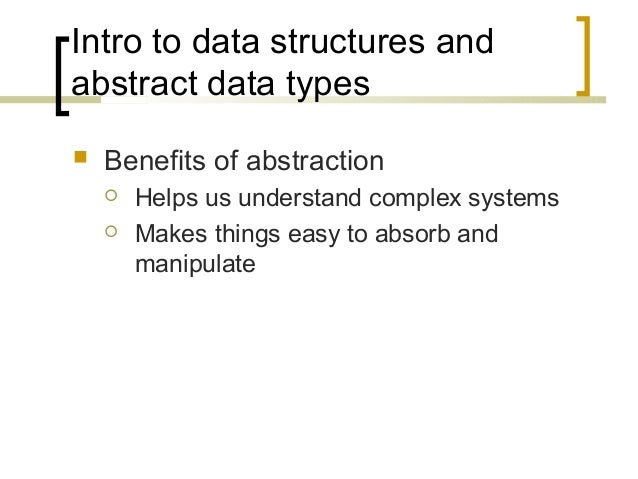 Intro to data structures and abstract data types

Benefits of abstraction

Helps us understand complex systems

Makes things easy to absorb and manipulate